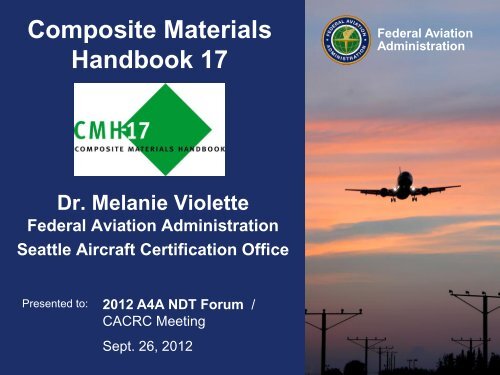 Composite Materials Handbook 17

CMH-17
COMPOSITE MATERIALS HANDBOOK

Dr. Melanie Violette
Federal Aviation Administration
Seattle Aircraft Certification Office

Presented to: 2012 A4A NDT Forum / CACRC Meeting

Sept. 26, 2012

FEDERAL AVIATION ADMINISTRATION

Federal Aviation Administration